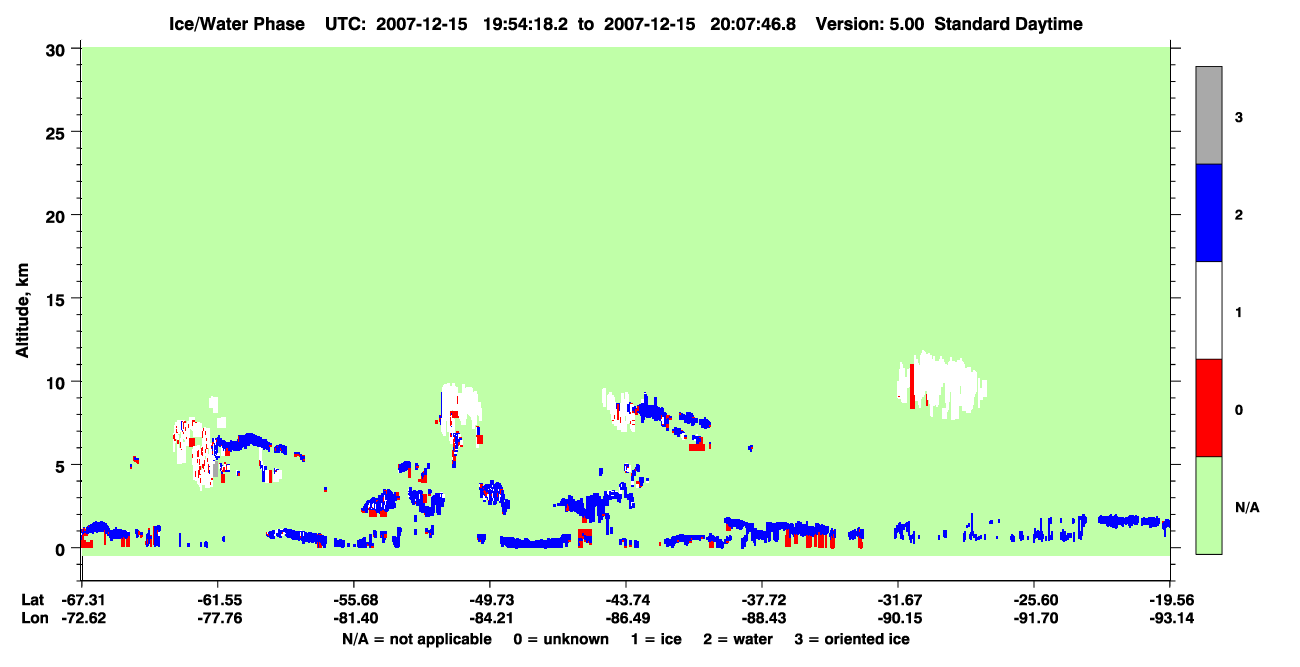 Ice/Water Phase UTC: 2007-12-15 19:54:18.2 to 2007-12-15 20:07:46.8 Version: 5.00 Standard Daytime

Altitude, km

30
25
20
15
10
5
0

3
2
1
0
N/A

| Lat | -67.31 | -61.55 | -55.68 | -49.73 | -43.74 | -37.72 | -31.67 | -25.60 | -19.56 |
|---|---|---|---|---|---|---|---|---|---|
| Lon | -72.62 | -77.76 | -81.40 | -84.21 | -86.49 | -88.43 | -90.15 | -91.70 | -93.14 |

N/A = not applicable 0 = unknown 1 = ice 2 = water 3 = oriented ice